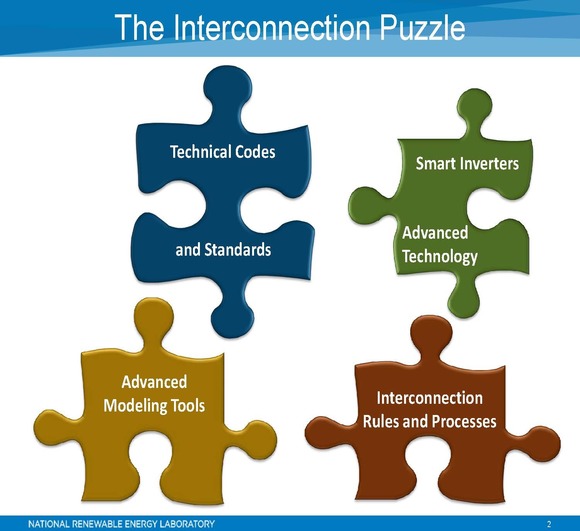 The Interconnection Puzzle

Technical Codes

and Standards

Smart Inverters

Advanced Technology

Advanced Modeling Tools

Interconnection Rules and Processes

NATIONAL RENEWABLE ENERGY LABORATORY

2